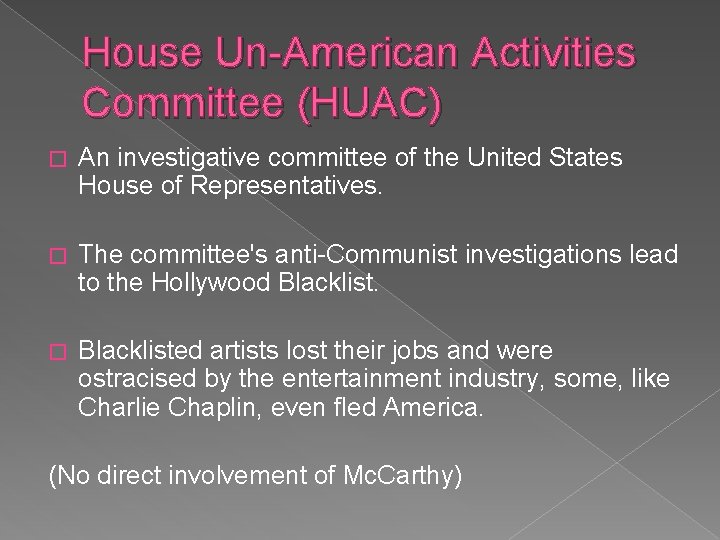 House Un-American Activities Committee (HUAC)

□ An investigative committee of the United States House of Representatives.

□ The committee's anti-Communist investigations lead to the Hollywood Blacklist.

□ Blacklisted artists lost their jobs and were ostracised by the entertainment industry, some, like Charlie Chaplin, even fled America.

(No direct involvement of McCarthy)